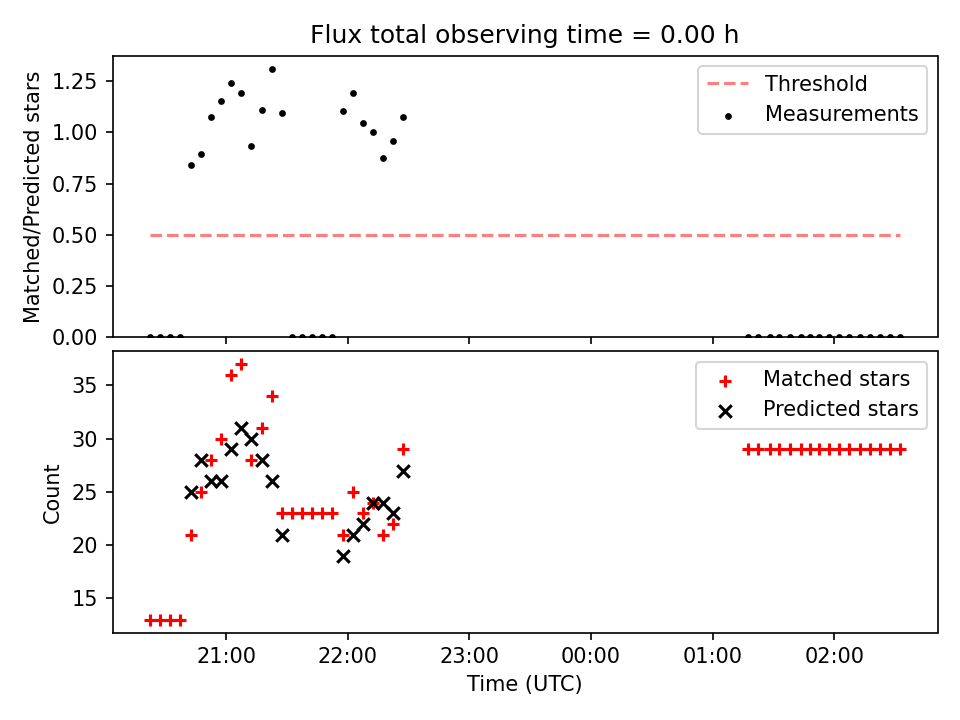 Flux total observing time = 0.00 h

Matched/Predicted stars

1.25
1.00
0.75
0.50
0.25
0.00

Threshold
Measurements

Count

35
30
25
20
15

Matched stars
Predicted stars

21:00
22:00
23:00
00:00
01:00
02:00

Time (UTC)